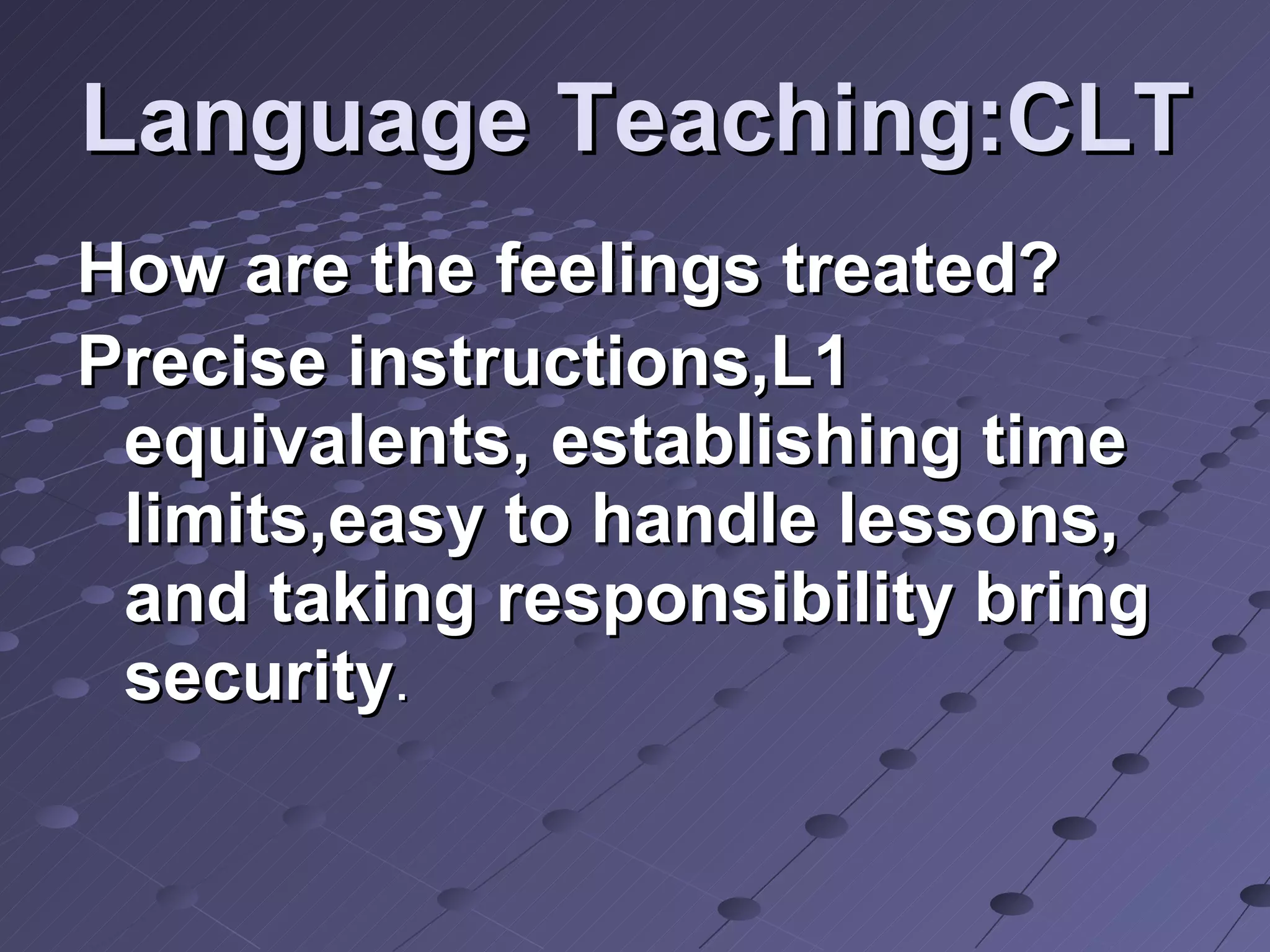 Language Teaching:CLT

How are the feelings treated?

Precise instructions,L1 equivalents, establishing time limits,easy to handle lessons, and taking responsibility bring security.